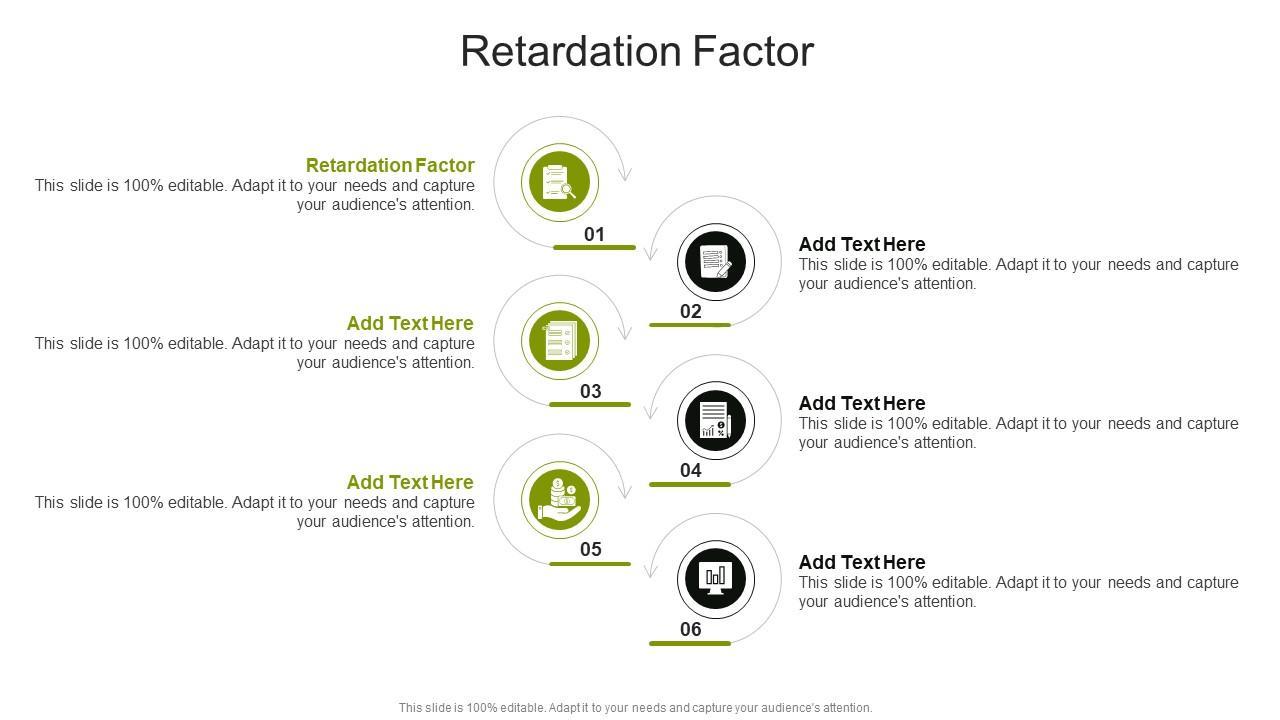 Retardation Factor

Retardation Factor
This slide is 100% editable. Adapt it to your needs and capture your audience's attention.

01

Add Text Here
This slide is 100% editable. Adapt it to your needs and capture your audience's attention.

02

Add Text Here
This slide is 100% editable. Adapt it to your needs and capture your audience's attention.

03

Add Text Here
This slide is 100% editable. Adapt it to your needs and capture your audience's attention.

04

Add Text Here
This slide is 100% editable. Adapt it to your needs and capture your audience's attention.

05

Add Text Here
This slide is 100% editable. Adapt it to your needs and capture your audience's attention.

06

This slide is 100% editable. Adapt it to your needs and capture your audience's attention.